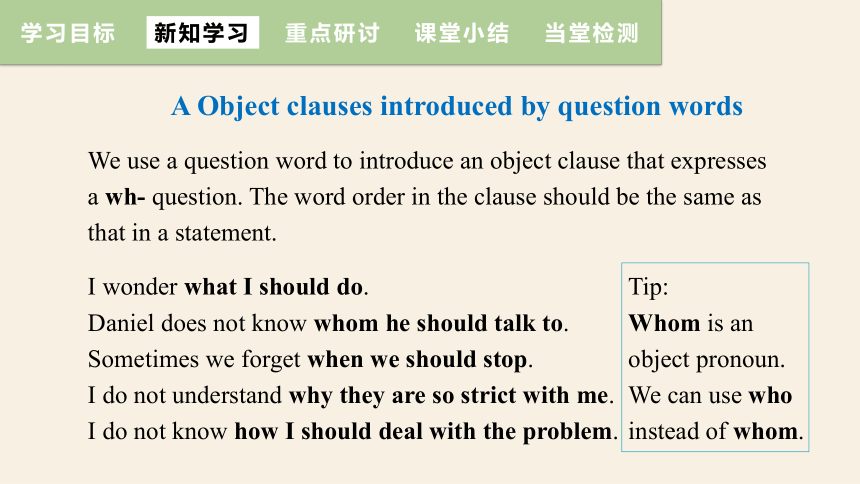 学习目标 新知学习 重点研讨 课堂小结 当堂检测

A Object clauses introduced by question words

We use a question word to introduce an object clause that expresses a wh- question. The word order in the clause should be the same as that in a statement.

I wonder what I should do.
Daniel does not know whom he should talk to.
Sometimes we forget when we should stop.
I do not understand why they are so strict with me.
I do not know how I should deal with the problem.

Tip:
Whom is an object pronoun. We can use who instead of whom.